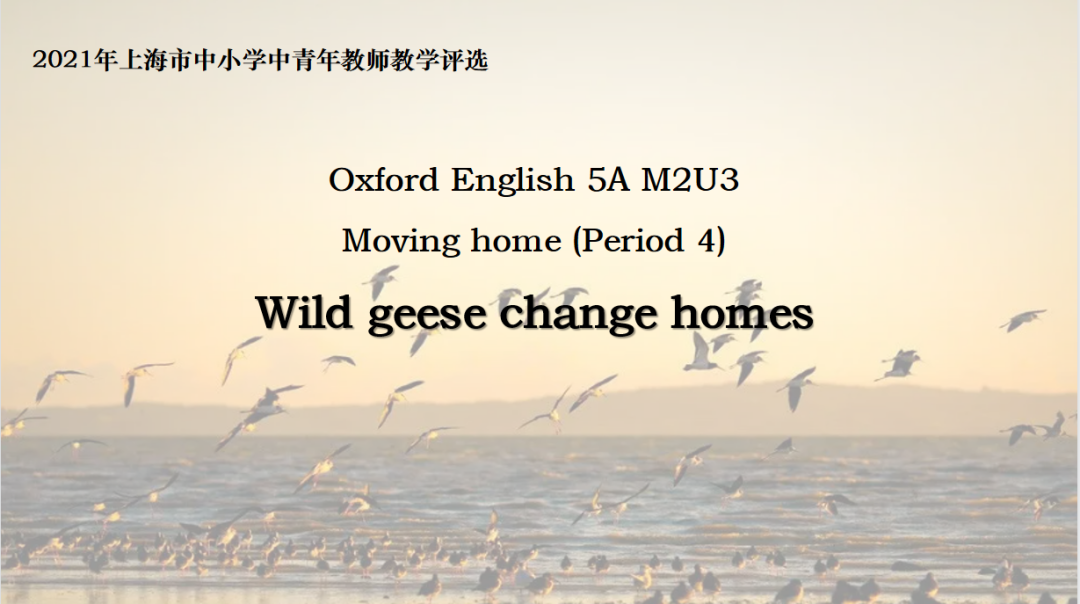 2021年上海市中小学中青年教师教学评选

Oxford English 5A M2U3

Moving home (Period 4)

Wild geese change homes